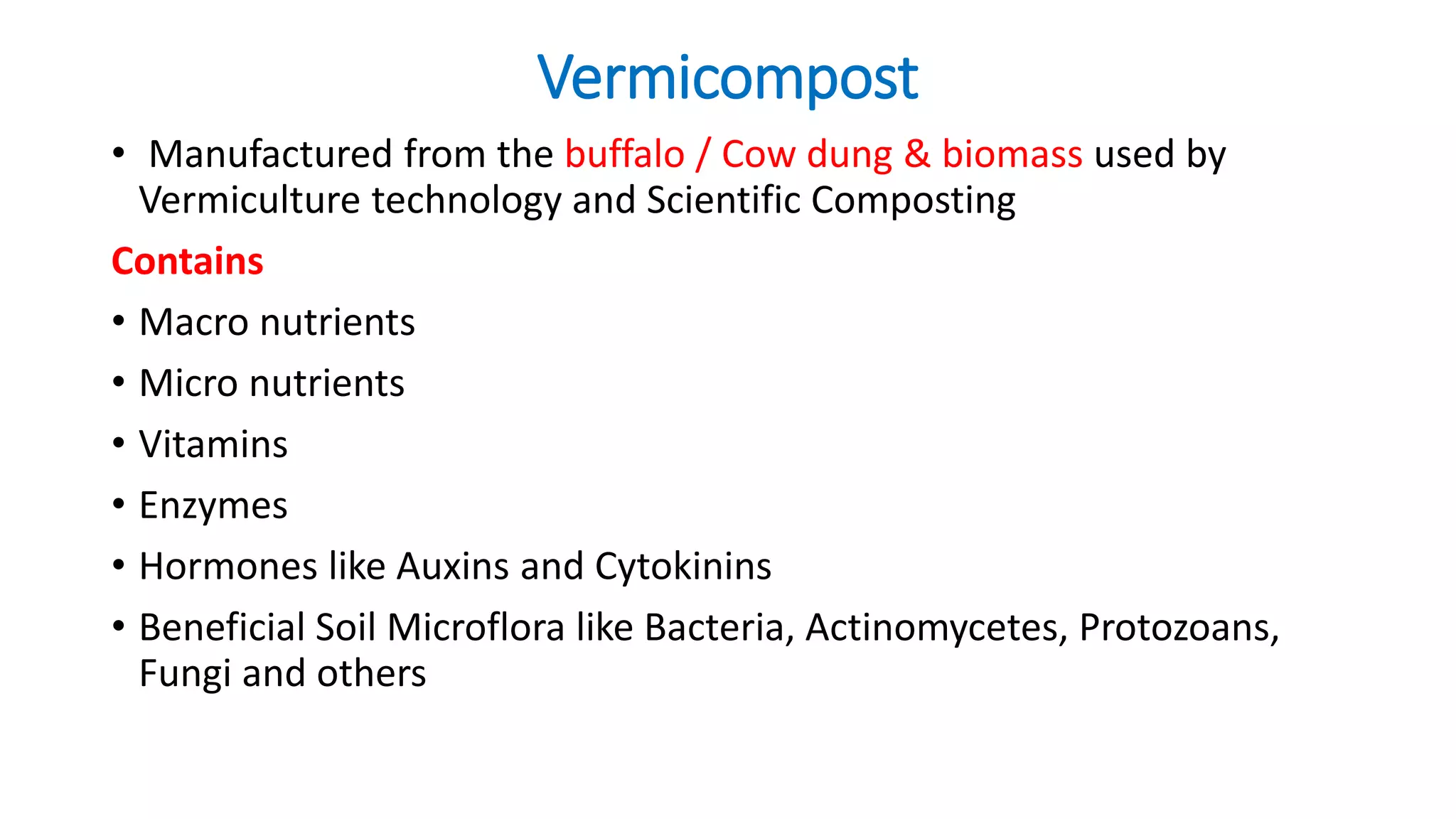 Vermicompost

• Manufactured from the buffalo / Cow dung & biomass used by Vermiculture technology and Scientific Composting

Contains

• Macro nutrients
• Micro nutrients
• Vitamins
• Enzymes
• Hormones like Auxins and Cytokinins
• Beneficial Soil Microflora like Bacteria, Actinomycetes, Protozoans, Fungi and others